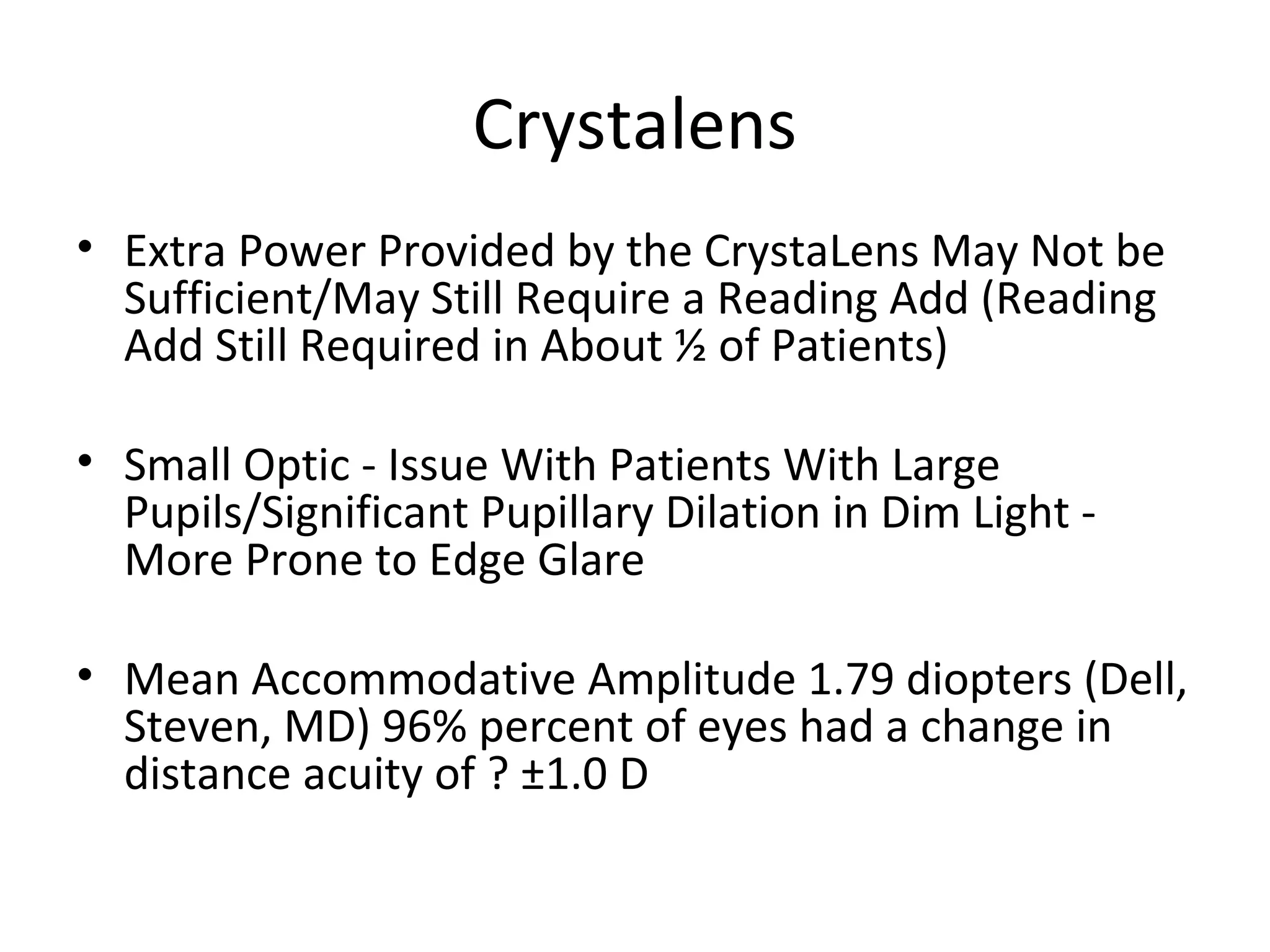 Crystalens

• Extra Power Provided by the CrystaLens May Not be Sufficient/May Still Require a Reading Add (Reading Add Still Required in About ½ of Patients)

• Small Optic - Issue With Patients With Large Pupils/Significant Pupillary Dilation in Dim Light - More Prone to Edge Glare

• Mean Accommodative Amplitude 1.79 diopters (Dell, Steven, MD) 96% percent of eyes had a change in distance acuity of ? ±1.0 D